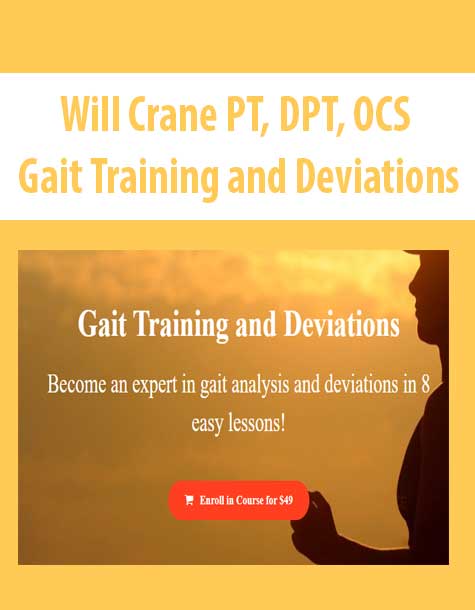 Will Crane PT, DPT, OCS
Gait Training and Deviations

Gait Training and Deviations

Become an expert in gait analysis and deviations in 8 easy lessons!

Enroll in Course for $49